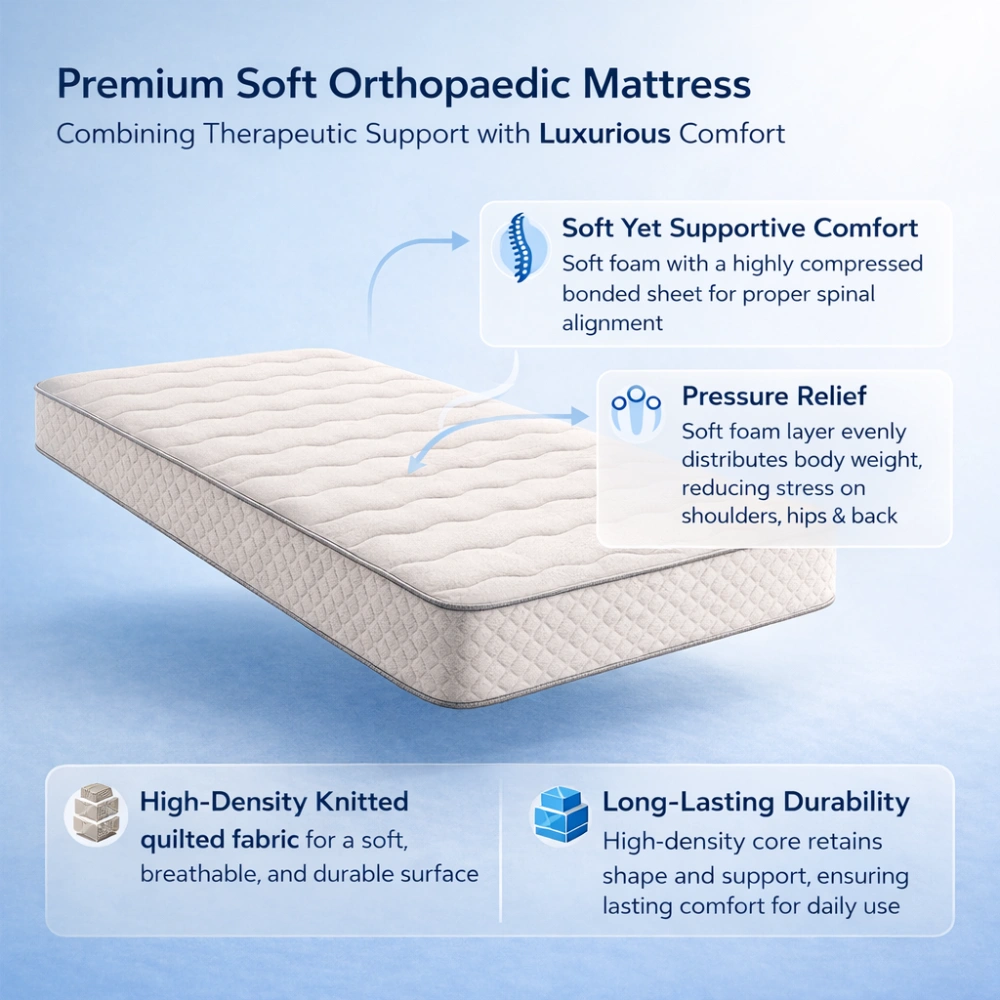 Premium Soft Orthopaedic Mattress

Combining Therapeutic Support with Luxurious Comfort

Soft Yet Supportive Comfort

Soft foam with a highly compressed bonded sheet for proper spinal alignment

Pressure Relief

Soft foam layer evenly distributes body weight, reducing stress on shoulders, hips & back

High-Density Knitted quilted fabric for a soft, breathable, and durable surface

Long-Lasting Durability

High-density core retains shape and support, ensuring lasting comfort for daily use